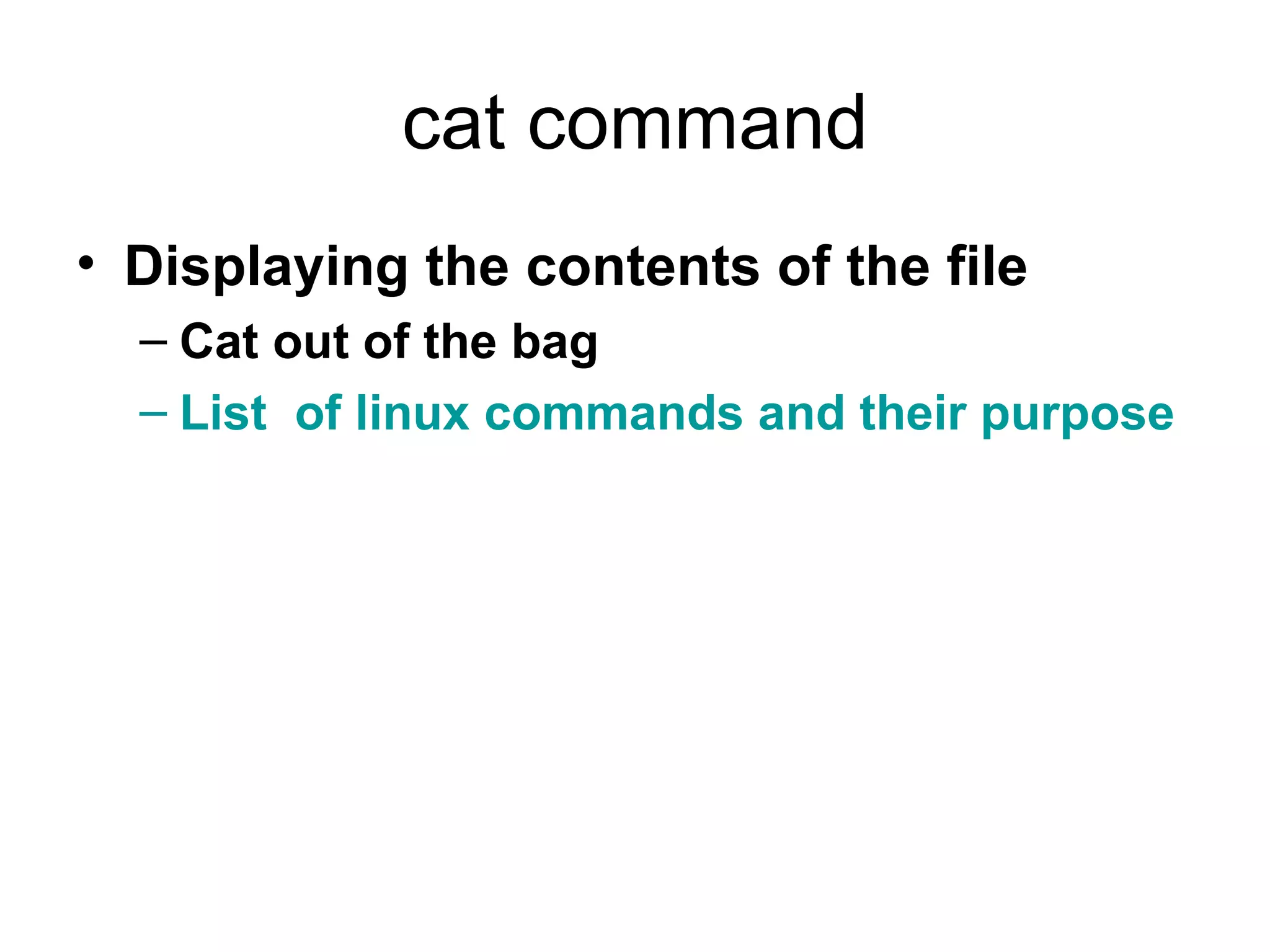 cat command

• Displaying the contents of the file
– Cat out of the bag
– List of linux commands and their purpose